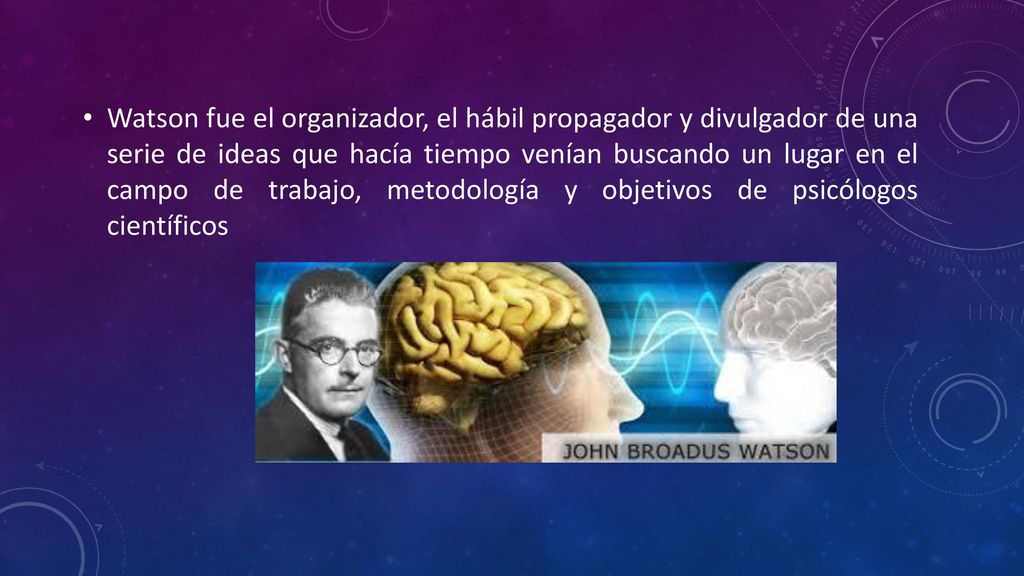 • Watson fue el organizador, el hábil propagador y divulgador de una serie de ideas que hacía tiempo venían buscando un lugar en el campo de trabajo, metodología y objetivos de psicólogos científicos

JOHN BROADUS WATSON